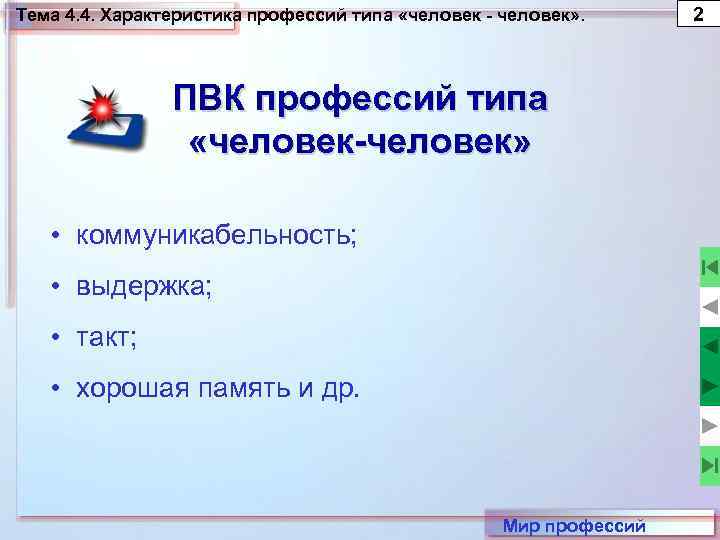 Тема 4.4. Характеристика профессий типа «человек - человек».

2

ПВК профессий типа «человек-человек»

• коммуникабельность;
• выдержка;
• такт;
• хорошая память и др.

Мир профессий